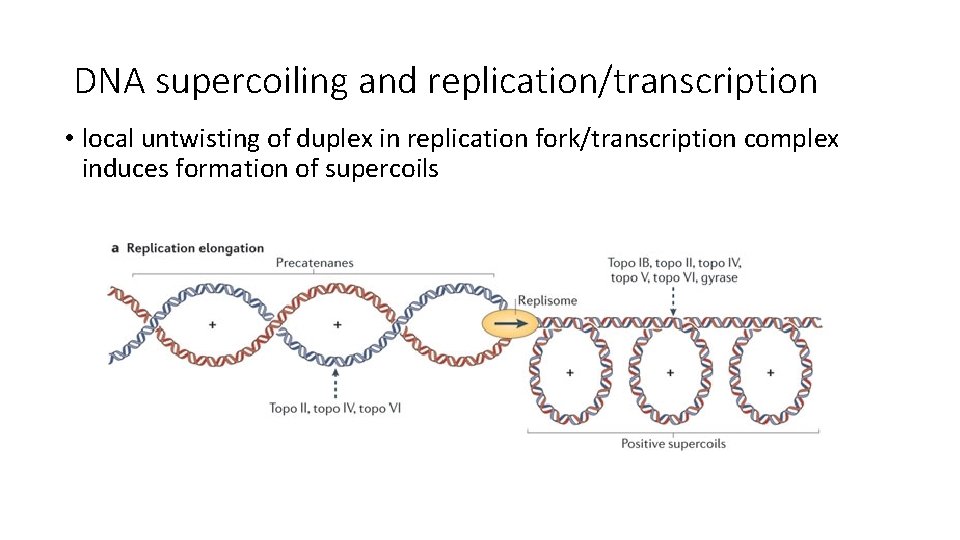 DNA supercoiling and replication/transcription

• local untwisting of duplex in replication fork/transcription complex induces formation of supercoils

a Replication elongation

Precatenanes

Topo IB, topo II, topo IV, topo V, topo VI, gyrase

Replisome

+

+

+

+

+

Topo II, topo IV, topo VI

Positive supercoils